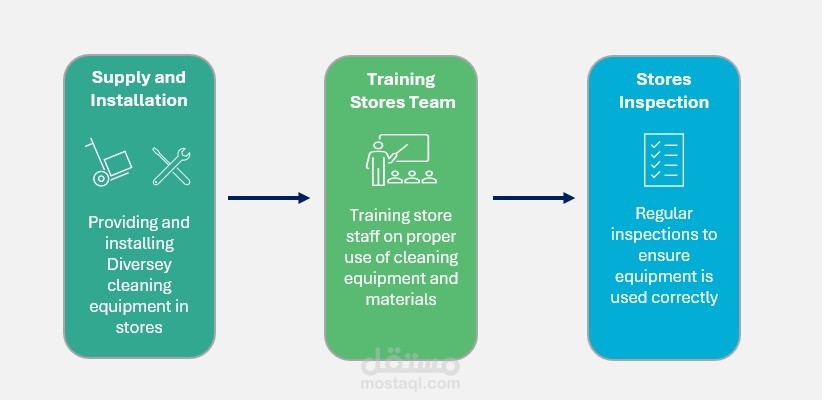 Supply and Installation

Providing and installing Diversey cleaning equipment in stores

Training Stores Team

Training store staff on proper use of cleaning equipment and materials

Stores Inspection

Regular inspections to ensure equipment is used correctly

مستقل
mostaql.com